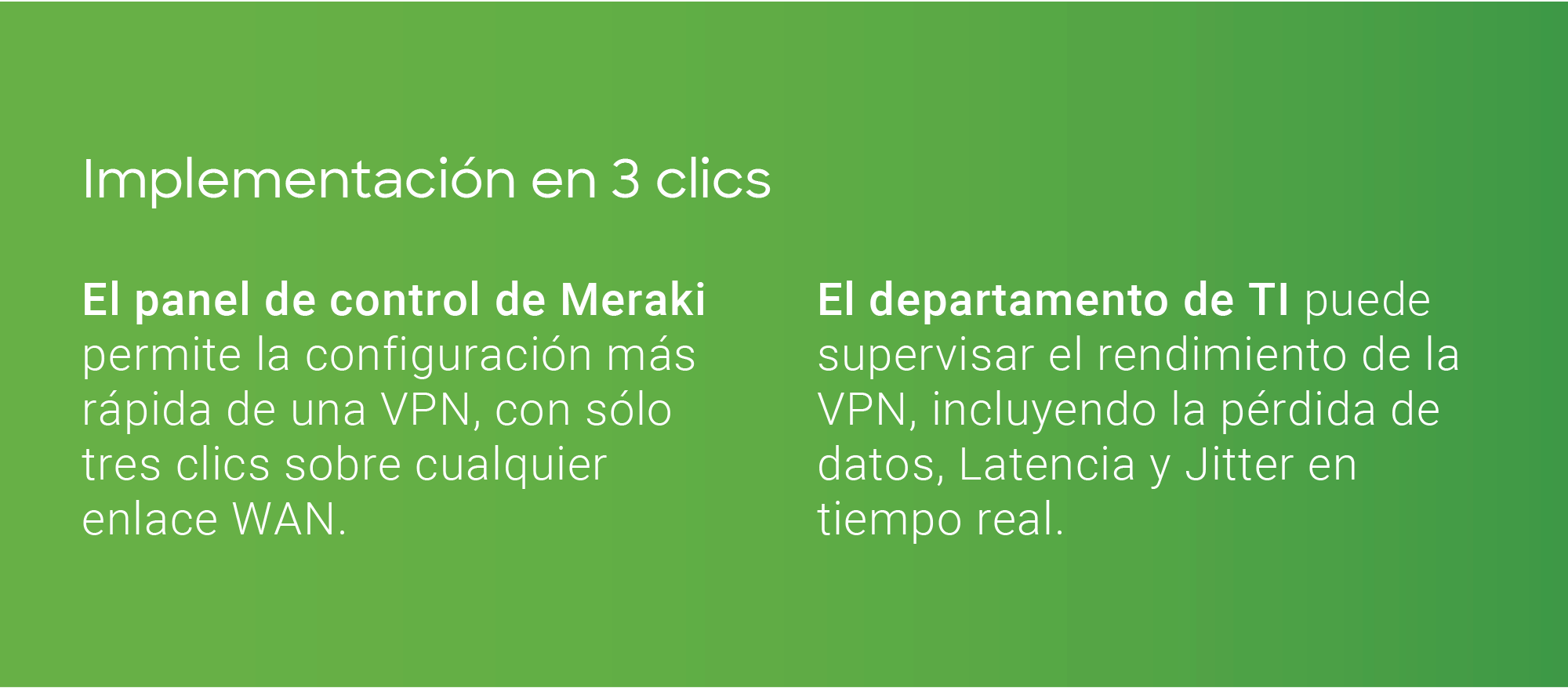 Implementación en 3 clics

El panel de control de Meraki permite la configuración más rápida de una VPN, con sólo tres clics sobre cualquier enlace WAN.

El departamento de TI puede supervisar el rendimiento de la VPN, incluyendo la pérdida de datos, Latencia y Jitter en tiempo real.